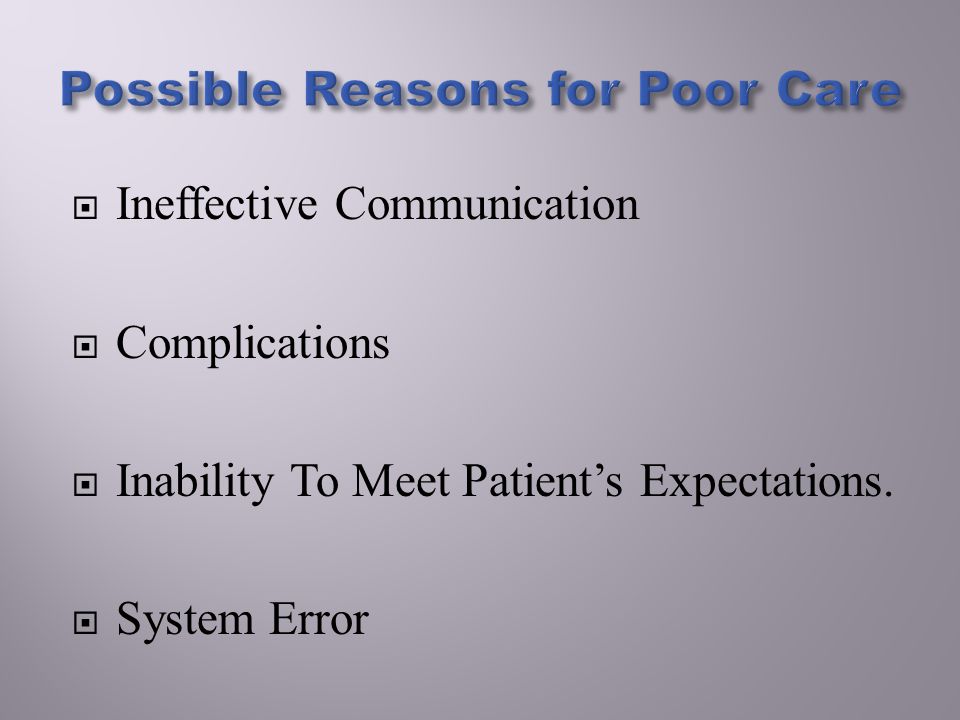 Possible Reasons for Poor Care

Ineffective Communication

Complications

Inability To Meet Patient’s Expectations.

System Error